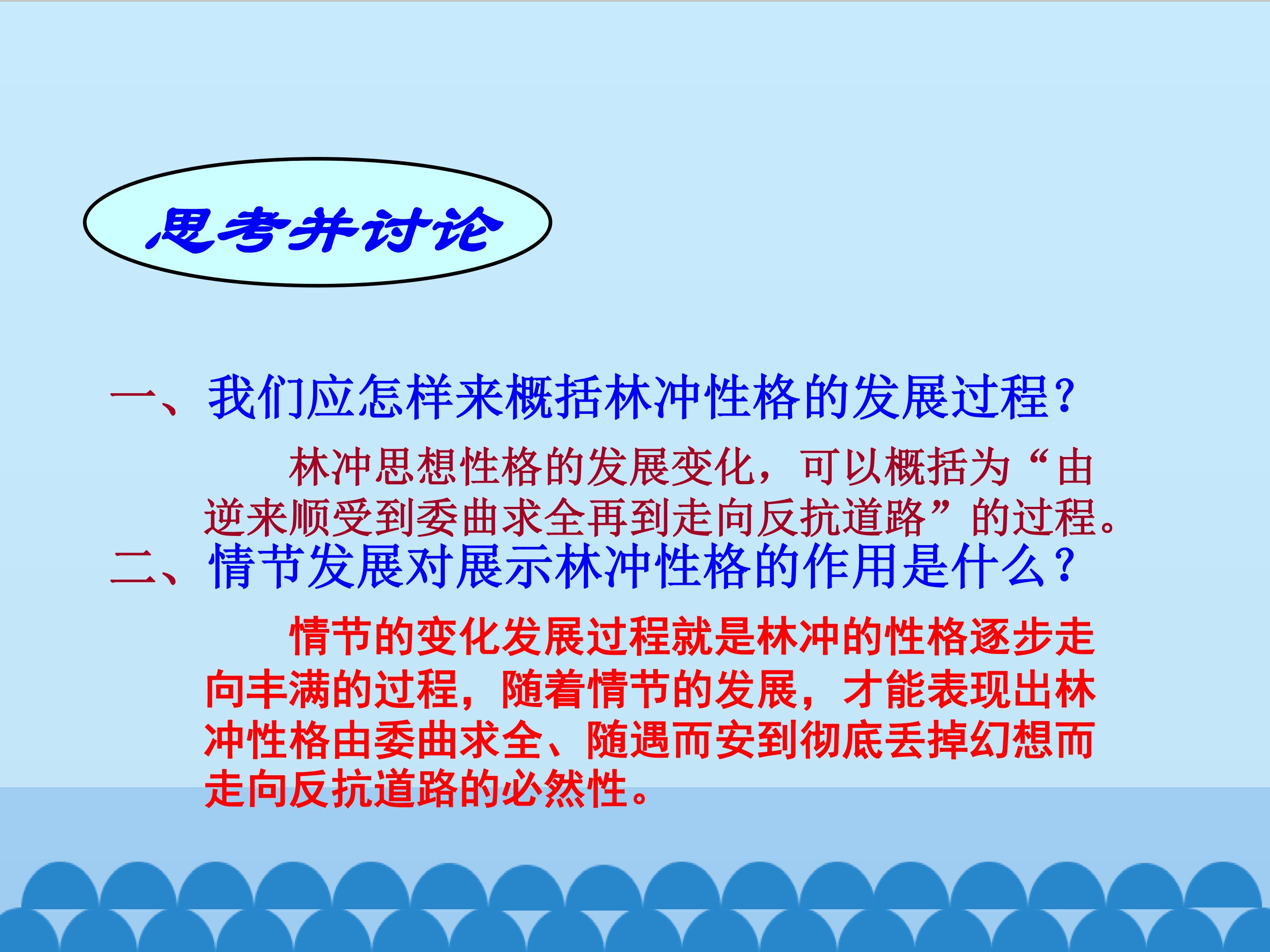 思考并讨论

一、我们应怎样来概括林冲性格的发展过程？

林冲思想性格的发展变化，可以概括为“由逆来顺受到委曲求全再到走向反抗道路”的过程。

二、情节发展对展示林冲性格的作用是什么？

情节的变化发展过程就是林冲的性格逐步走向丰满的过程，随着情节的发展，才能表现出林冲性格由委曲求全、随遇而安到彻底丢掉幻想而走向反抗道路的必然性。